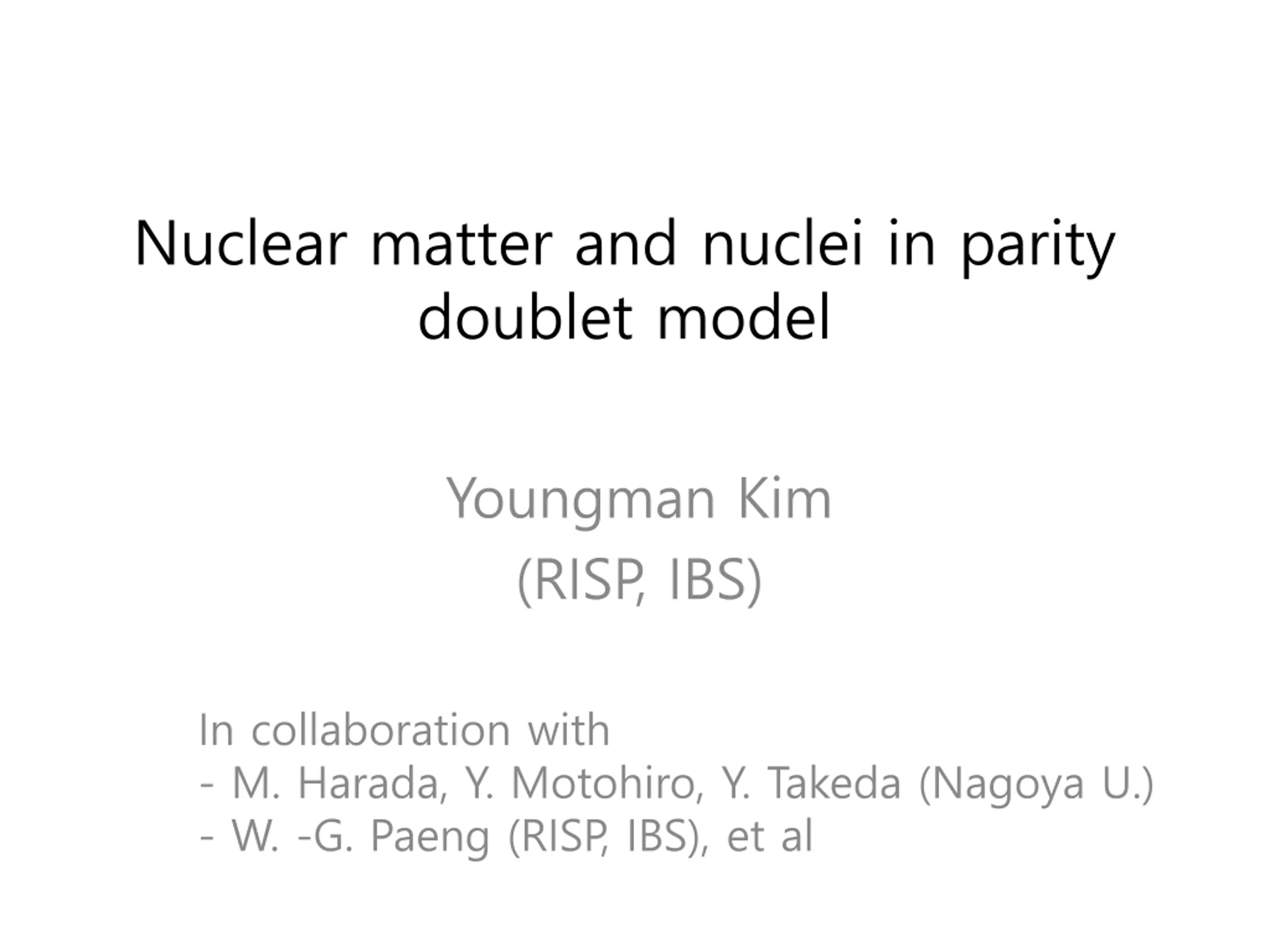 Nuclear matter and nuclei in parity doublet model

Youngman Kim
(RISP, IBS)

In collaboration with
- M. Harada, Y. Motohiro, Y. Takeda (Nagoya U.)
- W. -G. Paeng (RISP, IBS), et al